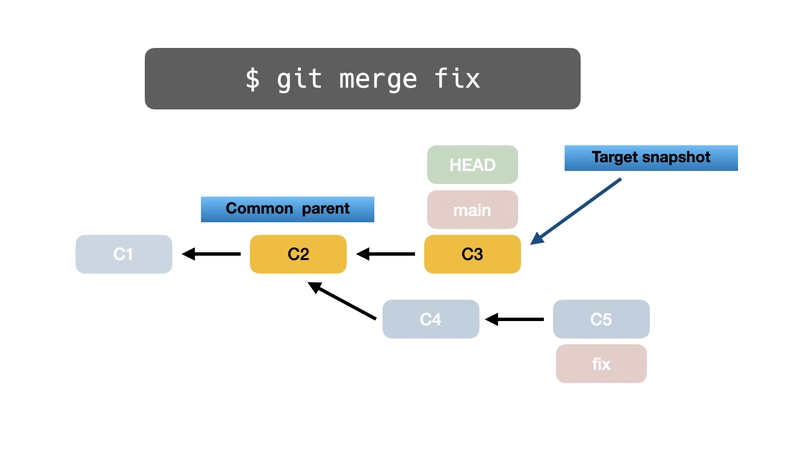 $ git merge fix

HEAD

Target snapshot

main

Common parent

C1

C2

C3

C4

C5

fix